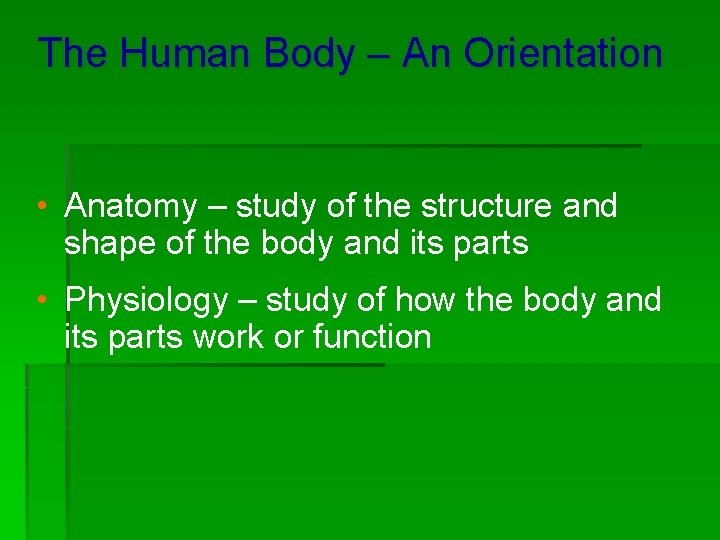 The Human Body – An Orientation

• Anatomy – study of the structure and shape of the body and its parts

• Physiology – study of how the body and its parts work or function